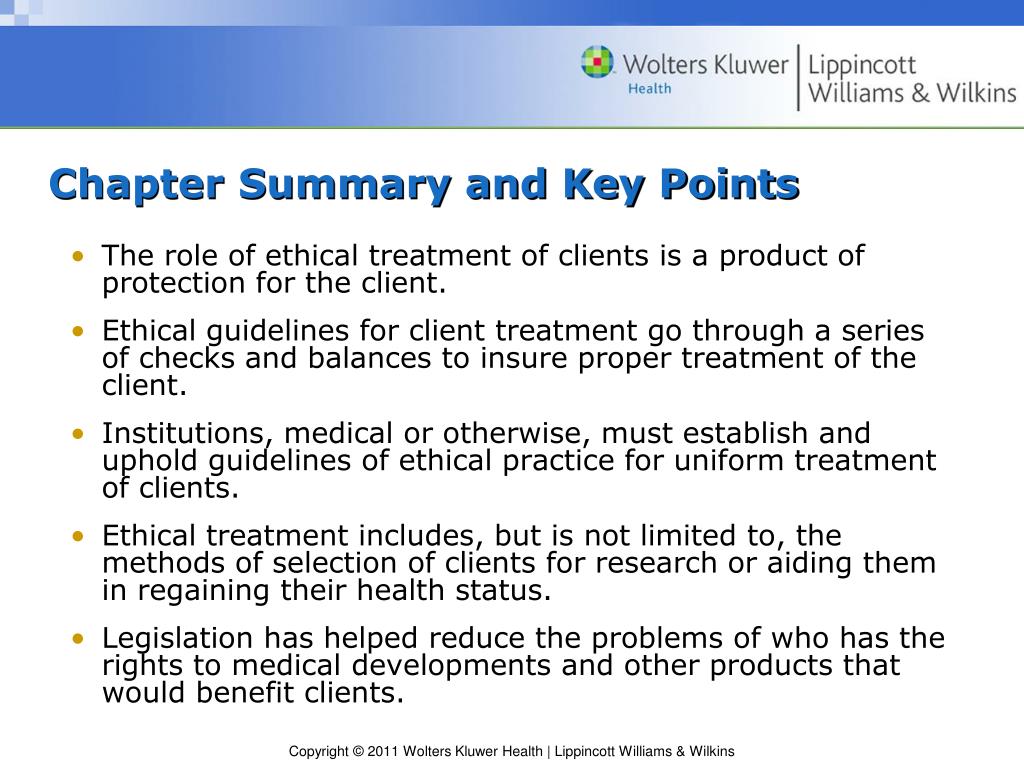 Wolters Kluwer Health | Lippincott Williams & Wilkins

Chapter Summary and Key Points

• The role of ethical treatment of clients is a product of protection for the client.

• Ethical guidelines for client treatment go through a series of checks and balances to insure proper treatment of the client.

• Institutions, medical or otherwise, must establish and uphold guidelines of ethical practice for uniform treatment of clients.

• Ethical treatment includes, but is not limited to, the methods of selection of clients for research or aiding them in regaining their health status.

• Legislation has helped reduce the problems of who has the rights to medical developments and other products that would benefit clients.

Copyright © 2011 Wolters Kluwer Health | Lippincott Williams & Wilkins